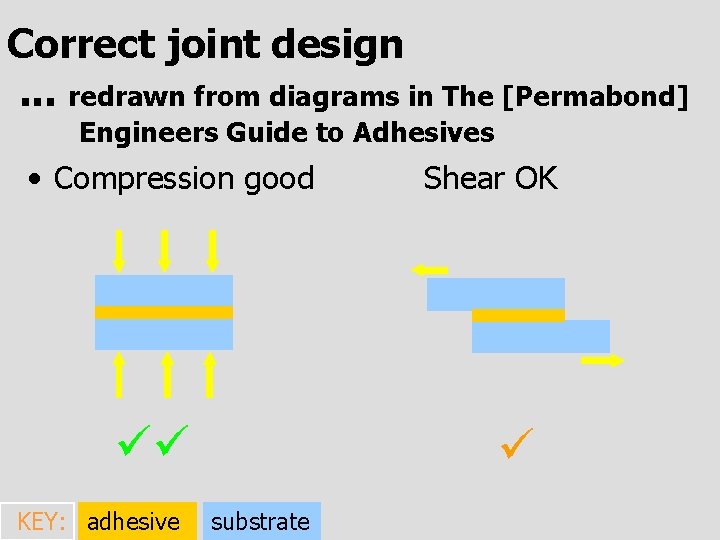 Correct joint design

... redrawn from diagrams in The [Permabond] Engineers Guide to Adhesives

• Compression good

Shear OK

✓✓

✓

KEY: adhesive substrate